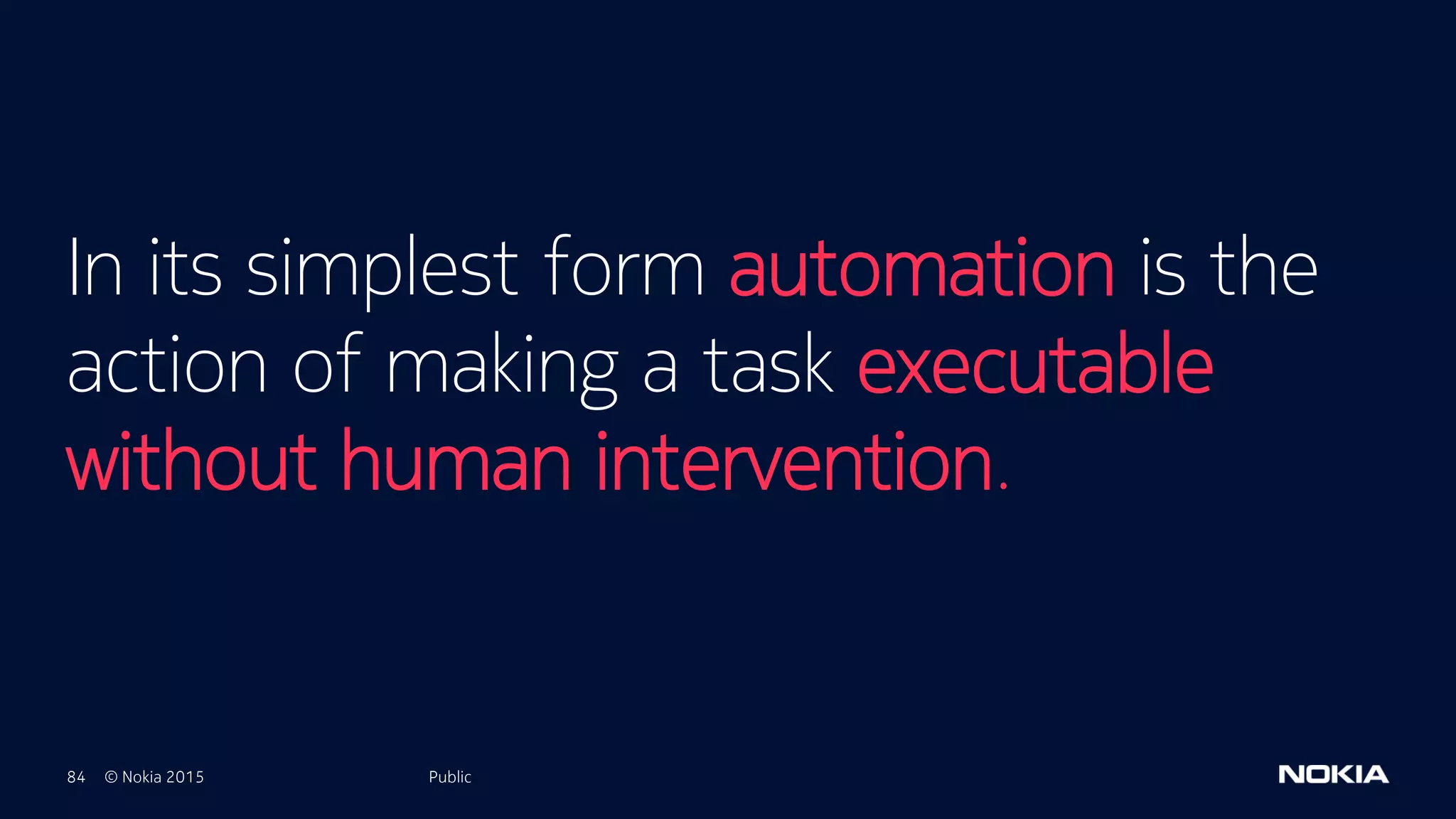 In its simplest form automation is the action of making a task executable without human intervention.

84 © Nokia 2015 Public

NOKIA